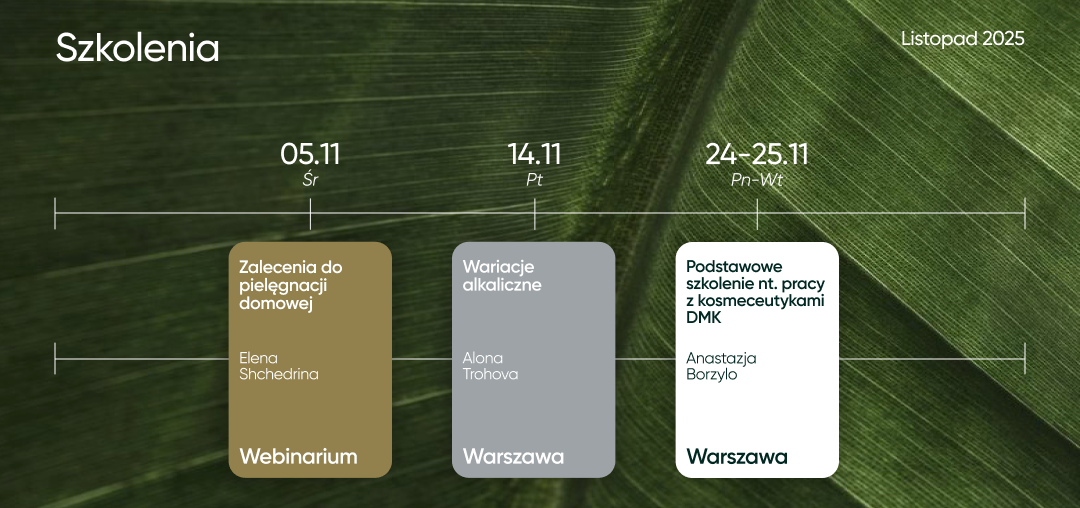 Szkolenia

Listopad 2025

05.11
Śr

14.11
Pt

24-25.11
Pn-Wt

Zalecenia do pielęgnacji domowej

Elena Shchedrina

Webinarium

Wariacje alkaliczne

Alona Trohova

Warszawa

Podstawowe szkolenie nt. pracy z kosmeceutykami DMK

Anastazja Borzylo

Warszawa